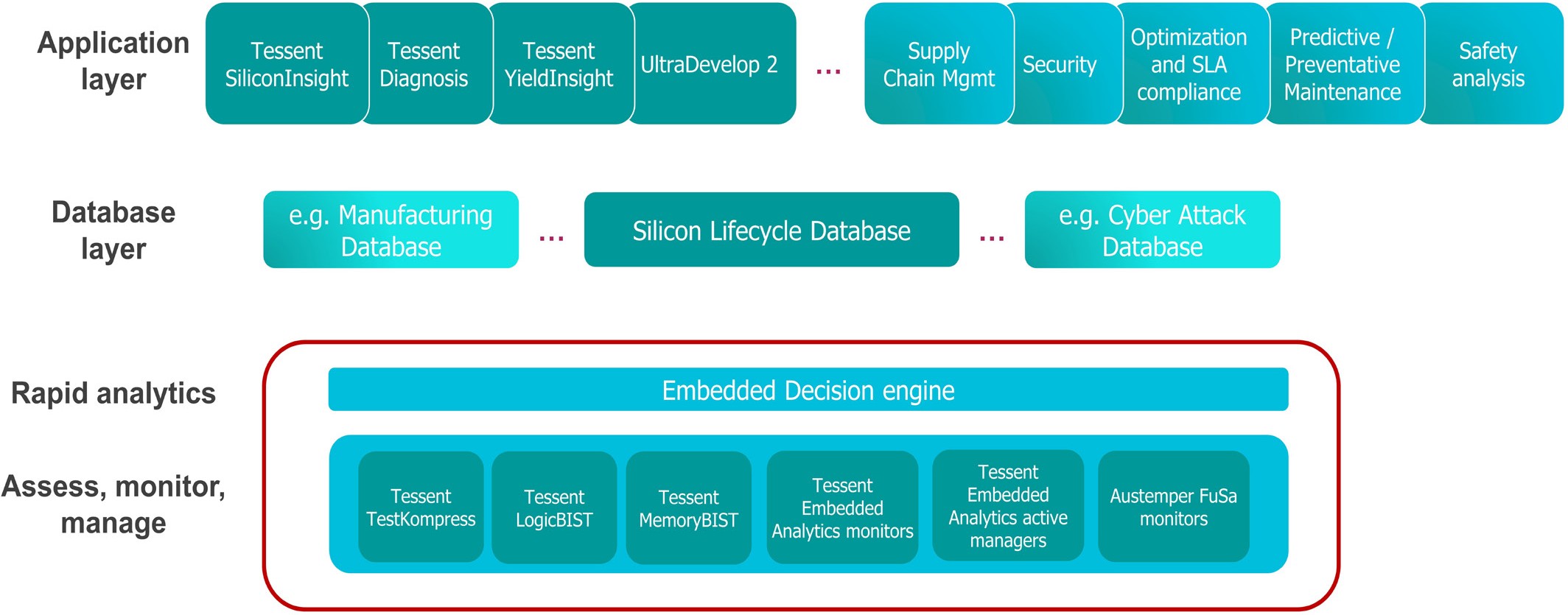 Application layer

Tessent SiliconInsight

Tessent Diagnosis

Tessent YieldInsight

UltraDevelop 2

...

Supply Chain Mgmt

Security

Optimization and SLA compliance

Predictive / Preventative Maintenance

Safety analysis

Database layer

e.g. Manufacturing Database

...

Silicon Lifecycle Database

...

e.g. Cyber Attack Database

Rapid analytics

Embedded Decision engine

Assess, monitor, manage

Tessent TestKompress

Tessent LogicBIST

Tessent MemoryBIST

Tessent Embedded Analytics monitors

Tessent Embedded Analytics active managers

Austemper FuSa monitors